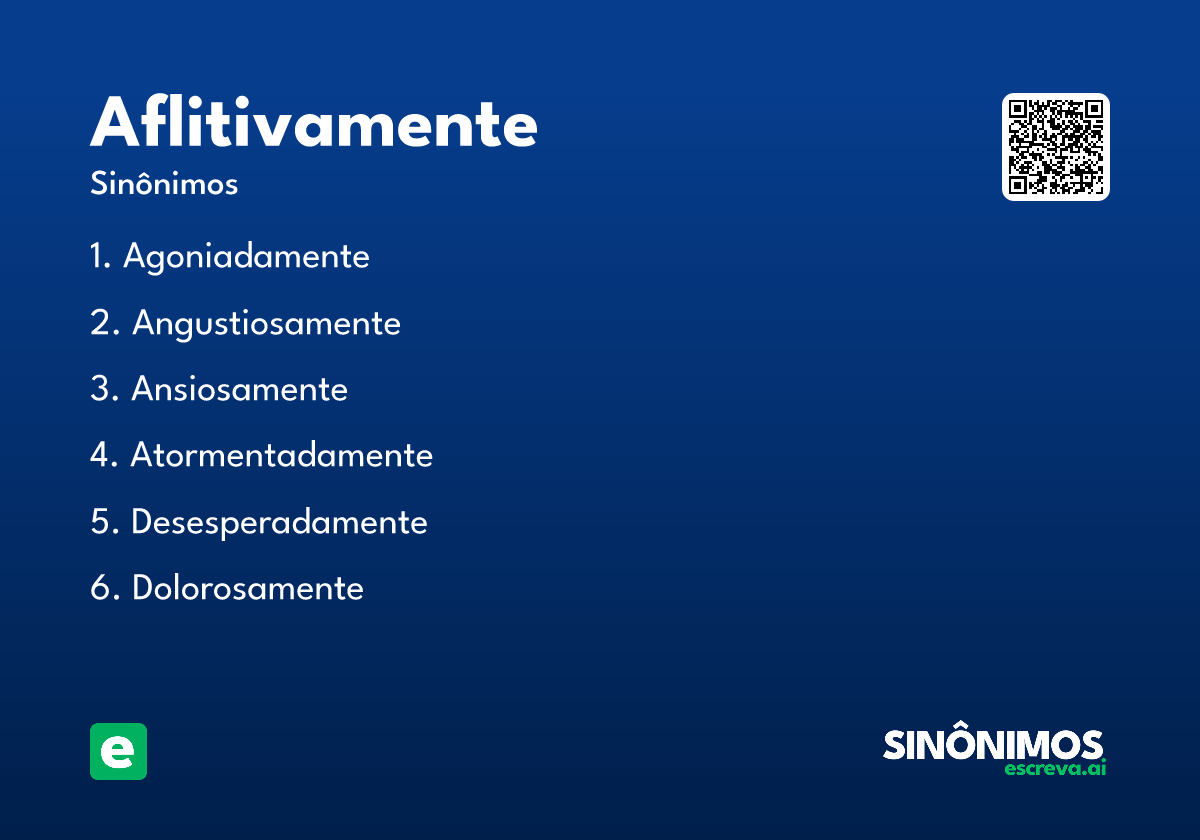 Aflitivamente

Sinônimos

1. Agoniadamente
2. Angustiosamente
3. Ansiosamente
4. Atormentadamente
5. Desesperadamente
6. Dolorosamente

e

SINÔNIMOS
escreva.ai